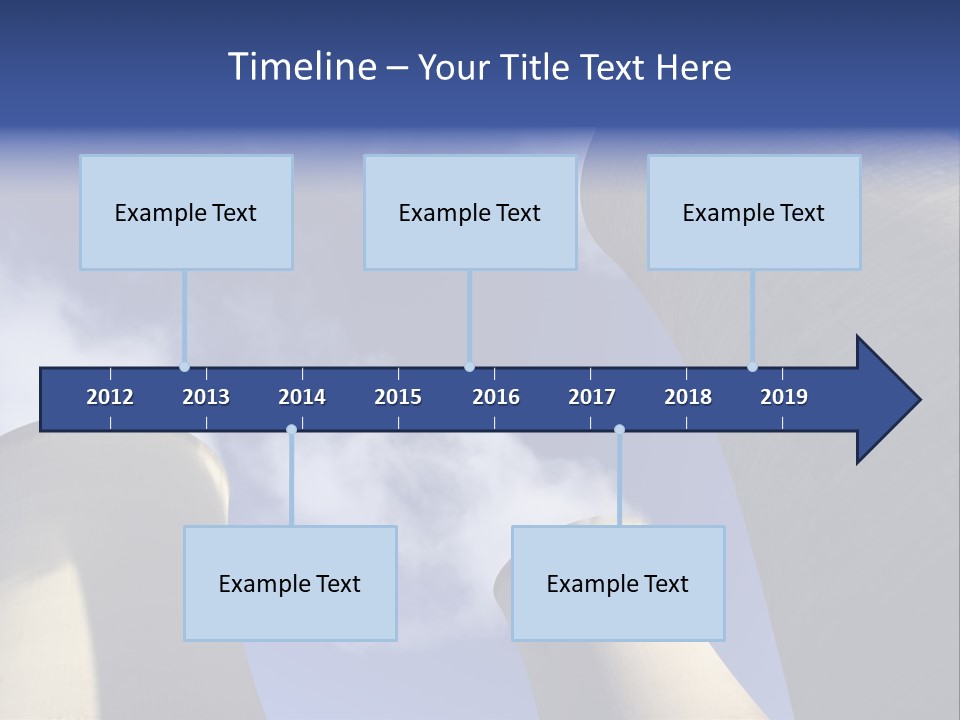 Timeline – Your Title Text Here

Example Text

Example Text

Example Text

2012 2013 2014 2015 2016 2017 2018 2019

Example Text

Example Text